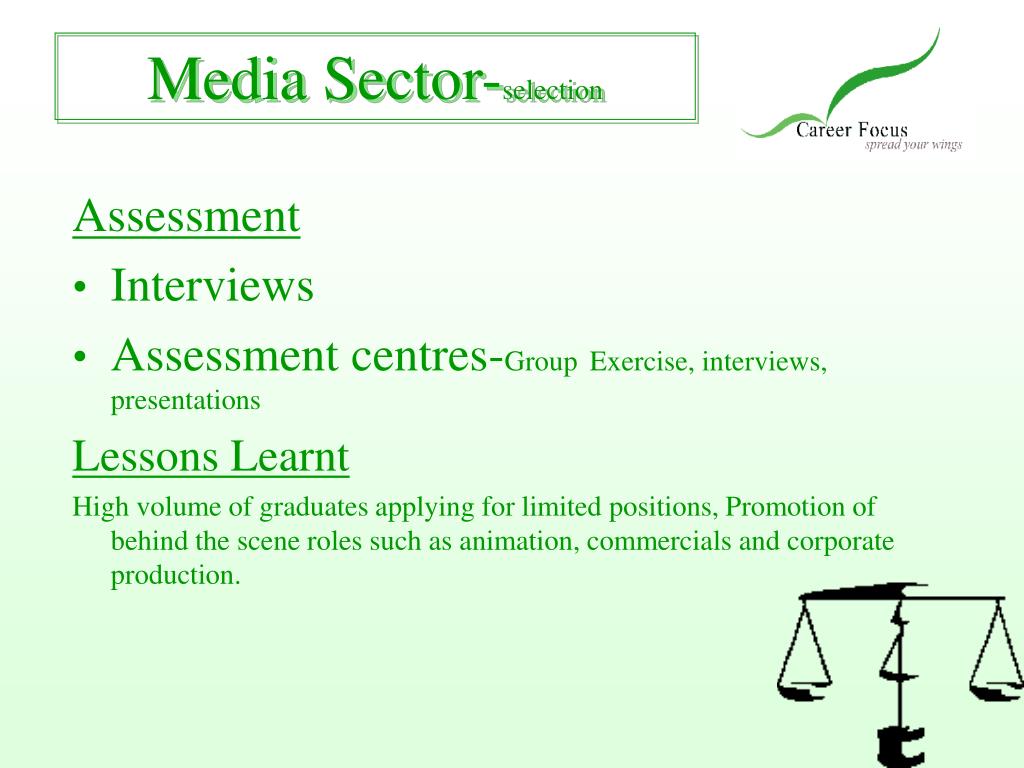 Media Sector-selection

Career Focus
spread your wings

Assessment

• Interviews
• Assessment centres-Group Exercise, interviews, presentations

Lessons Learnt

High volume of graduates applying for limited positions, Promotion of behind the scene roles such as animation, commercials and corporate production.